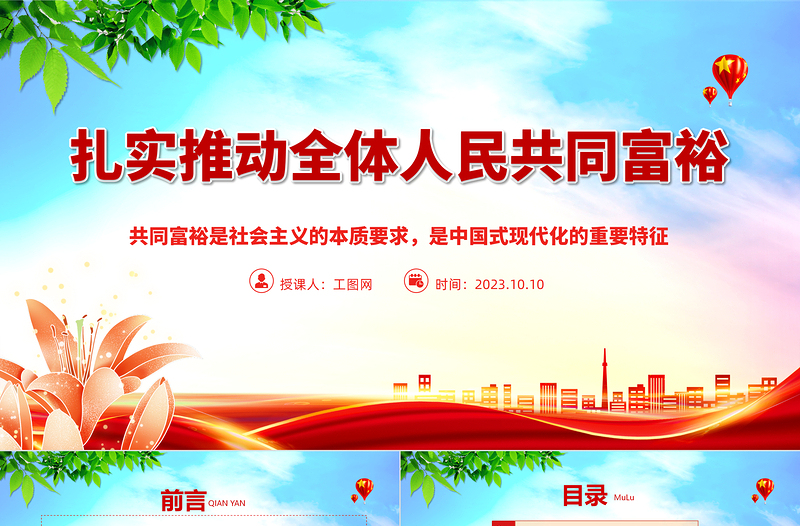 扎实推动全体人民共同富裕

共同富裕是社会主义的本质要求，是中国式现代化的重要特征

授课人：工图网

时间：2023.10.10

前言 QIAN YAN

目录 MuLu